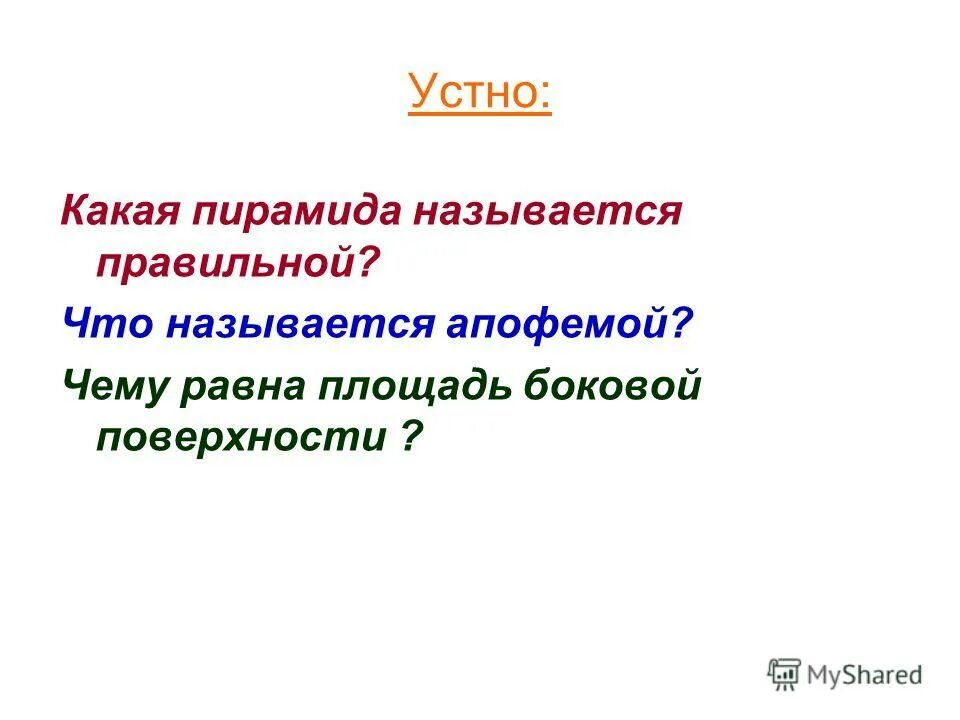 Устно:

Какая пирамида называется правильной?

Что называется апофемой?

Чему равна площадь боковой поверхности ?

MyShared